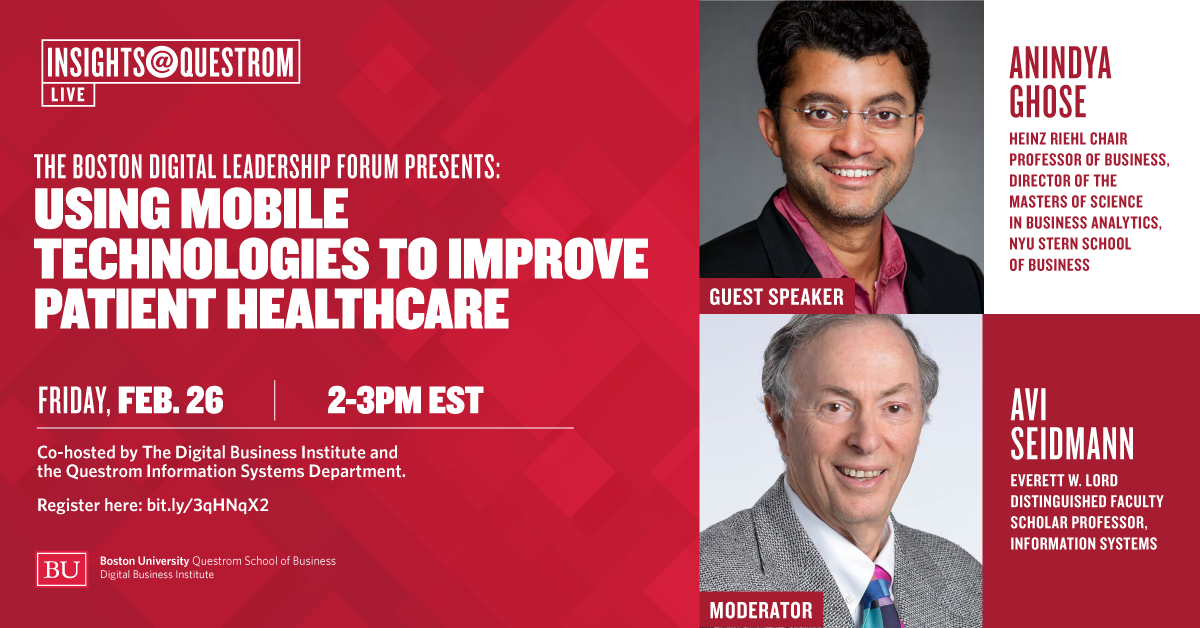 INSIGHTS@QUESTROM
LIVE

THE BOSTON DIGITAL LEADERSHIP FORUM PRESENTS:
USING MOBILE TECHNOLOGIES TO IMPROVE PATIENT HEALTHCARE

FRIDAY, FEB. 26 | 2-3PM EST

Co-hosted by The Digital Business Institute and the Questrom Information Systems Department.

Register here: bit.ly/3qHNqX2

BU Boston University Questrom School of Business
Digital Business Institute

GUEST SPEAKER

ANINDYA GHOSE
HEINZ RIEHL CHAIR PROFESSOR OF BUSINESS, DIRECTOR OF THE MASTERS OF SCIENCE IN BUSINESS ANALYTICS, NYU STERN SCHOOL OF BUSINESS

MODERATOR

AVI SEIDMANN
EVERETT W. LORD DISTINGUISHED FACULTY SCHOLAR PROFESSOR, INFORMATION SYSTEMS